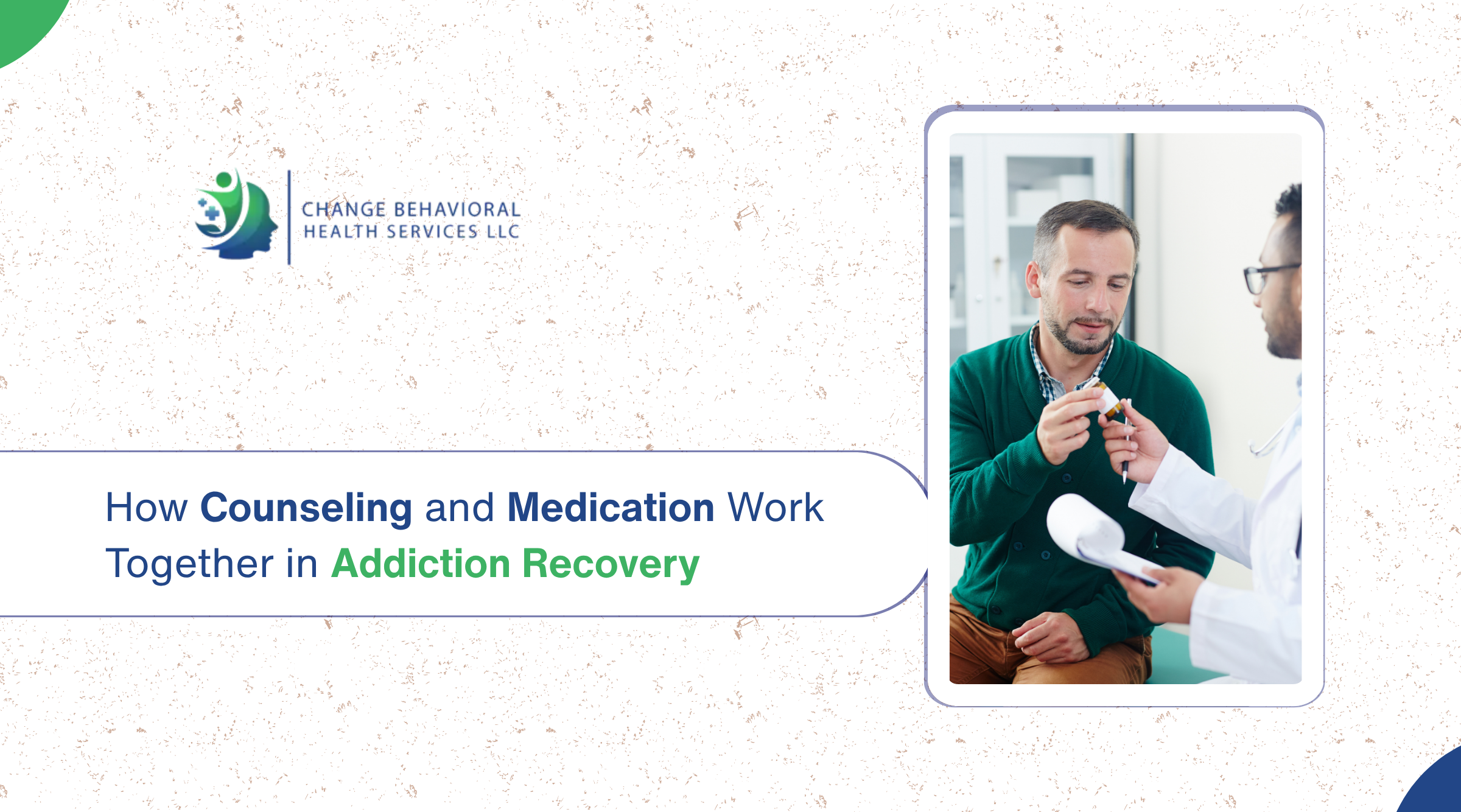 CHANGE BEHAVIORAL
HEALTH SERVICES LLC

How Counseling and Medication Work Together in Addiction Recovery